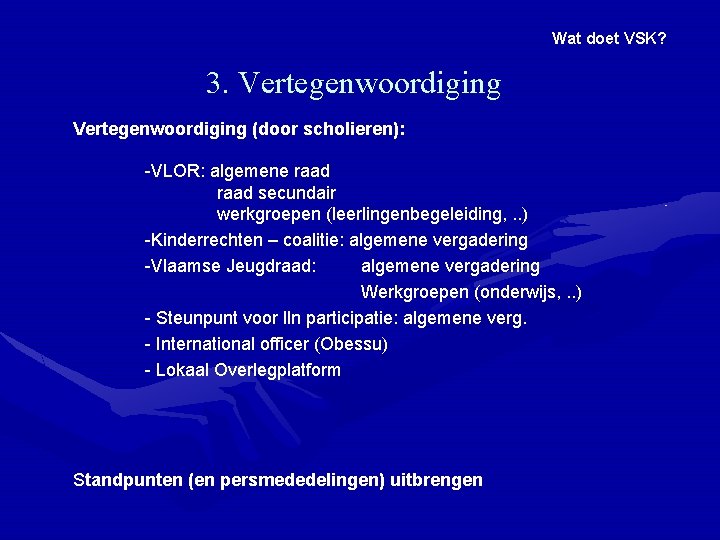 Wat doet VSK?

3. Vertegenwoordiging

Vertegenwoordiging (door scholieren):

-VLOR: algemene raad
raad secundair
werkgroepen (leerlingenbegeleiding, ..)
-Kinderrechten – coalitie: algemene vergadering
-Vlaamse Jeugdraad: algemene vergadering
Werkgroepen (onderwijs, ..)
- Steunpunt voor lln participatie: algemene verg.
- International officer (Obessu)
- Lokaal Overlegplatform

Standpunten (en persmededelingen) uitbrengen